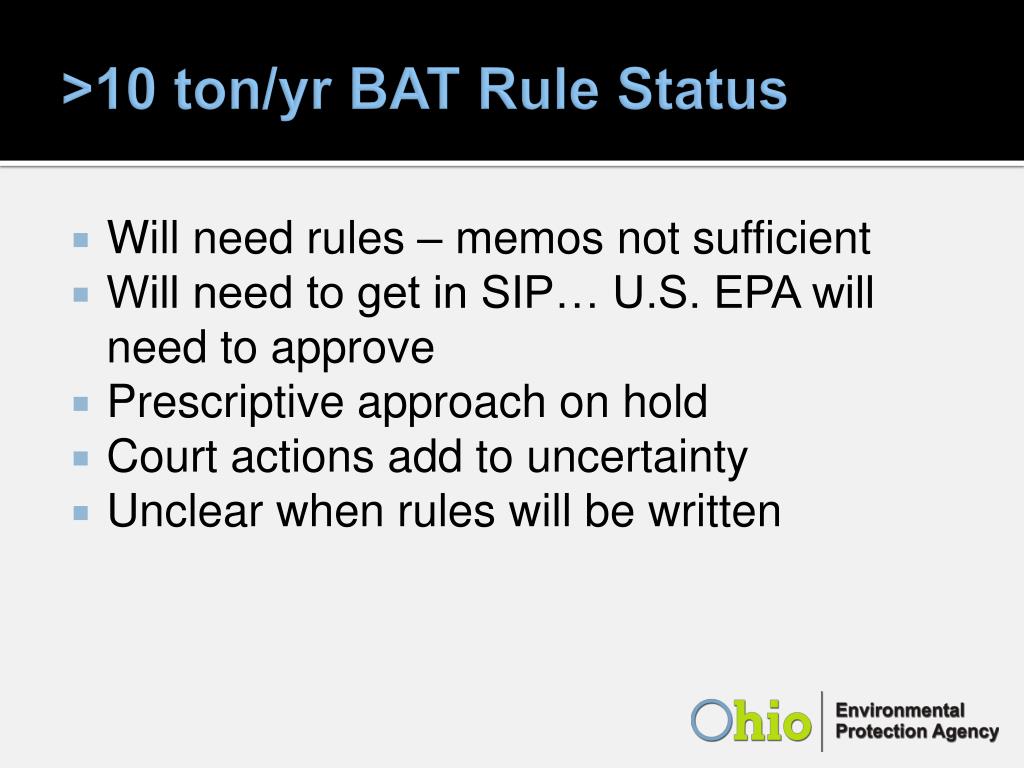 >10 ton/yr BAT Rule Status

- Will need rules – memos not sufficient
- Will need to get in SIP… U.S. EPA will need to approve
- Prescriptive approach on hold
- Court actions add to uncertainty
- Unclear when rules will be written

Ohio Environmental Protection Agency